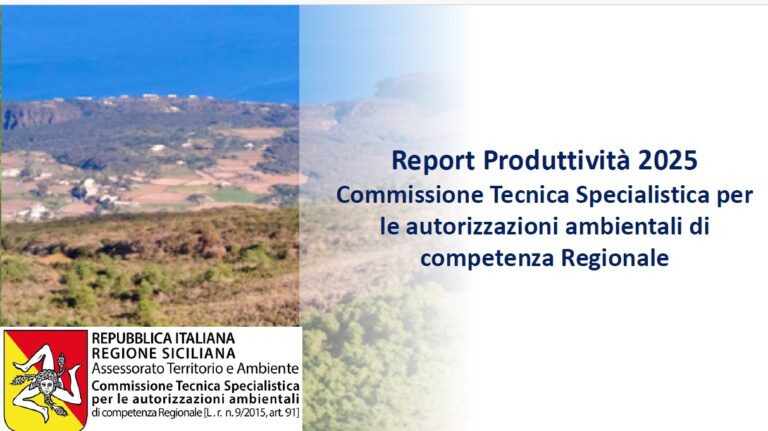 Report Produttività 2025
Commissione Tecnica Specialistica per le autorizzazioni ambientali di competenza Regionale

REPUBBLICA ITALIANA
REGIONE SICILIANA
Assessorato Territorio e Ambiente
Commissione Tecnica Specialistica per le autorizzazioni ambientali di competenza Regionale [L. r. n. 9/2015, art. 91]